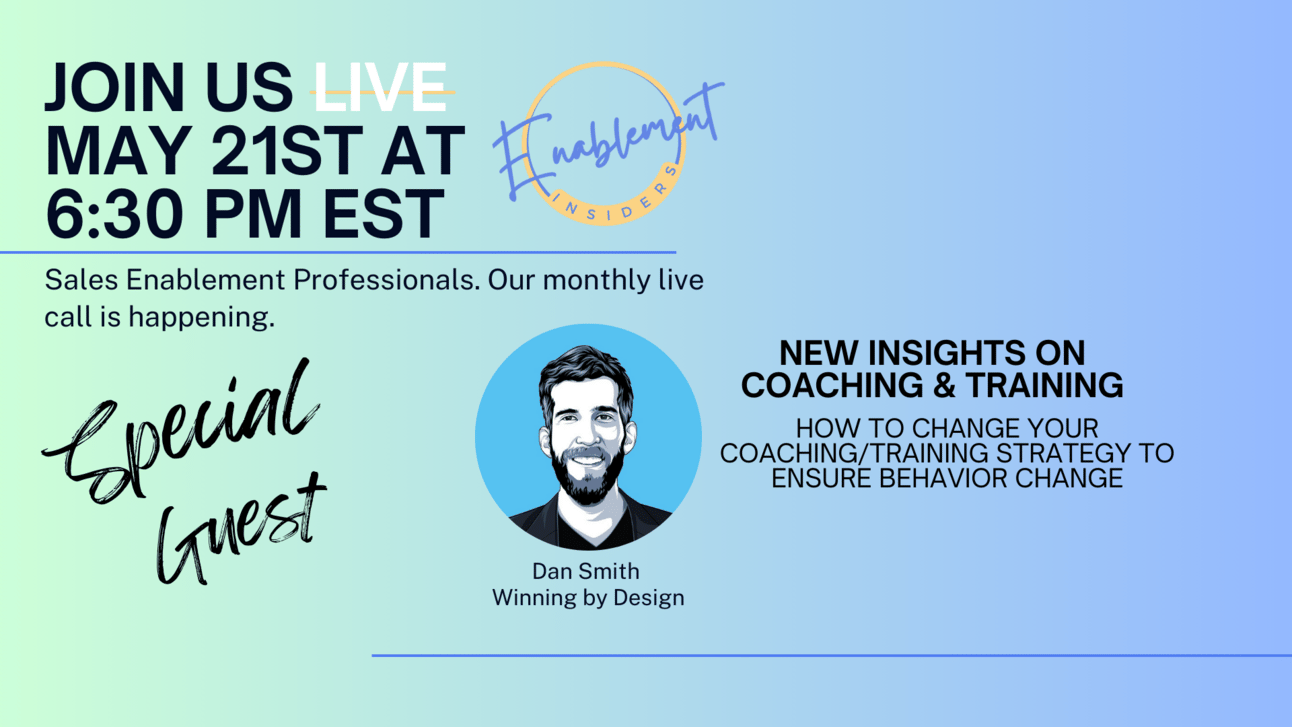 JOIN US LIVE
MAY 21ST AT
6:30 PM EST

Enablement
INSIDERS

Sales Enablement Professionals. Our monthly live call is happening.

Special Guest

Dan Smith
Winning by Design

NEW INSIGHTS ON
COACHING & TRAINING

HOW TO CHANGE YOUR COACHING/TRAINING STRATEGY TO ENSURE BEHAVIOR CHANGE